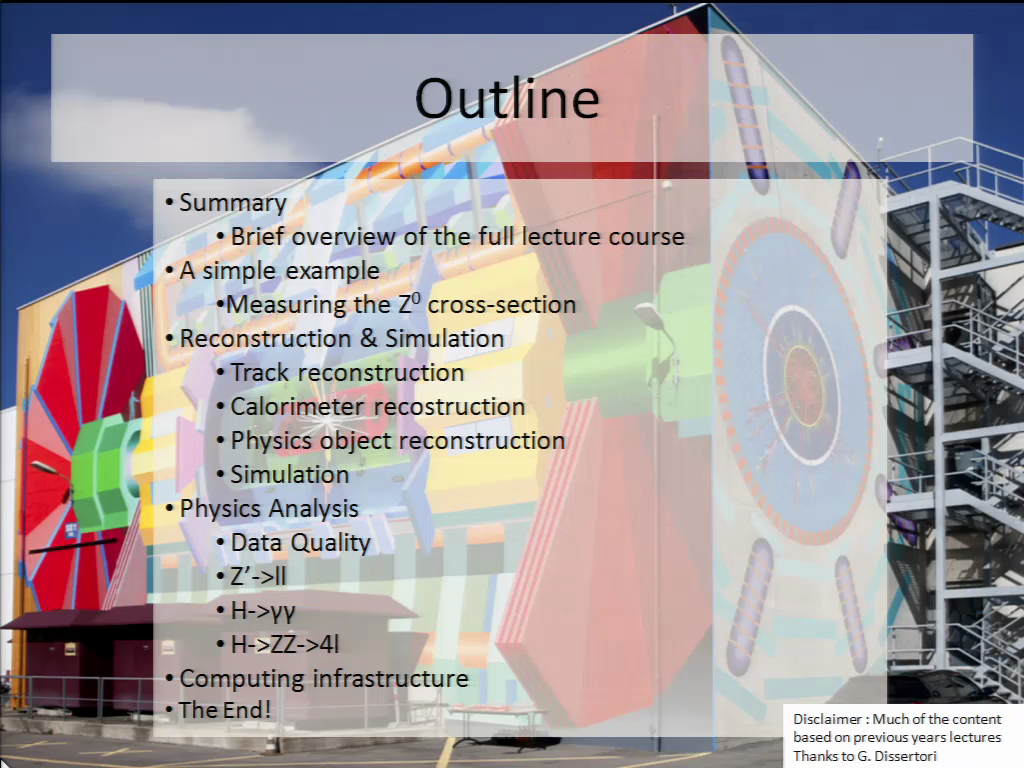 Outline

• Summary
  • Brief overview of the full lecture course
• A simple example
  • Measuring the $Z^0$ cross-section
• Reconstruction & Simulation
  • Track reconstruction
  • Calorimeter recostruction
  • Physics object reconstruction
  • Simulation
• Physics Analysis
  • Data Quality
  • Z'->ll
  • H->γγ
  • H->ZZ->4l
• Computing infrastructure
• The End!

Disclaimer : Much of the content based on previous years lectures
Thanks to G. Dissertori